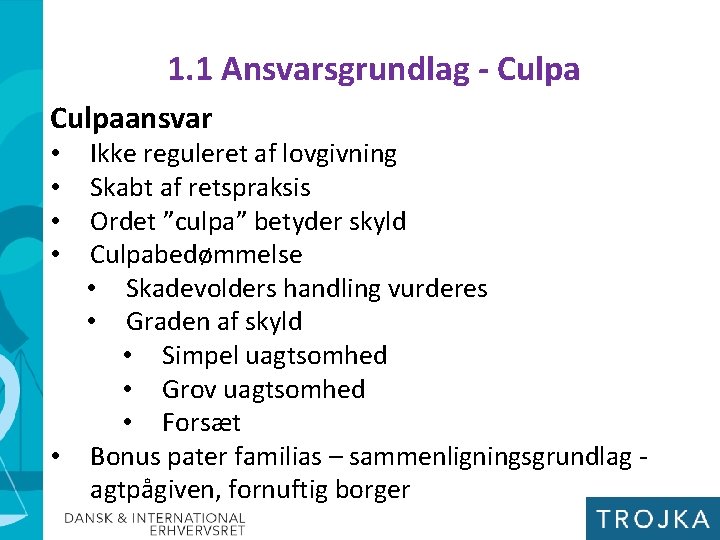 1.1 Ansvarsgrundlag - Culpa

Culpaansvar
• Ikke reguleret af lovgivning
• Skabt af retspraksis
• Ordet ”culpa” betyder skyld
• Culpabedømmelse
  • Skadevolders handling vurderes
  • Graden af skyld
    • Simpel uagtsomhed
    • Grov uagtsomhed
    • Forsæt
• Bonus pater familias – sammenligningsgrundlag - agtpågiven, fornuftig borger

DANSK & INTERNATIONAL ERHVERVSRET

TROJKA